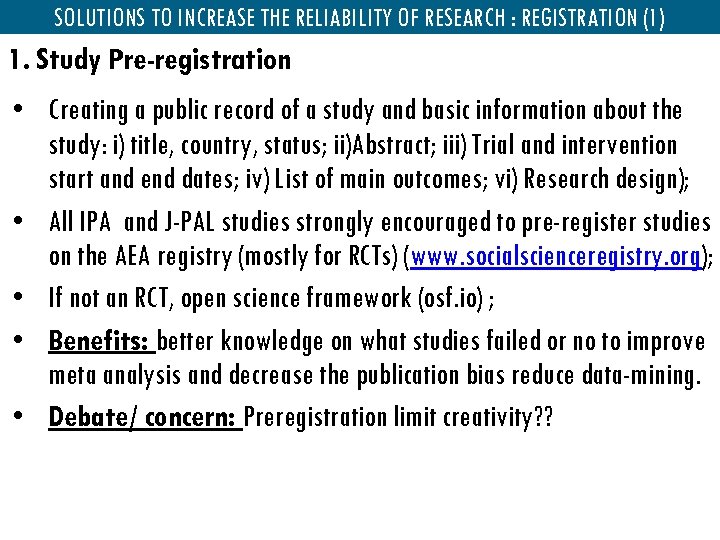 SOLUTIONS TO INCREASE THE RELIABILITY OF RESEARCH : REGISTRATION (1)

1. Study Pre-registration

• Creating a public record of a study and basic information about the study: i) title, country, status; ii)Abstract; iii) Trial and intervention start and end dates; iv) List of main outcomes; vi) Research design);

• All IPA and J-PAL studies strongly encouraged to pre-register studies on the AEA registry (mostly for RCTs) (www.socialscienceregistry.org);

• If not an RCT, open science framework (osf.io) ;

• Benefits: better knowledge on what studies failed or no to improve meta analysis and decrease the publication bias reduce data-mining.

• Debate/ concern: Preregistration limit creativity??